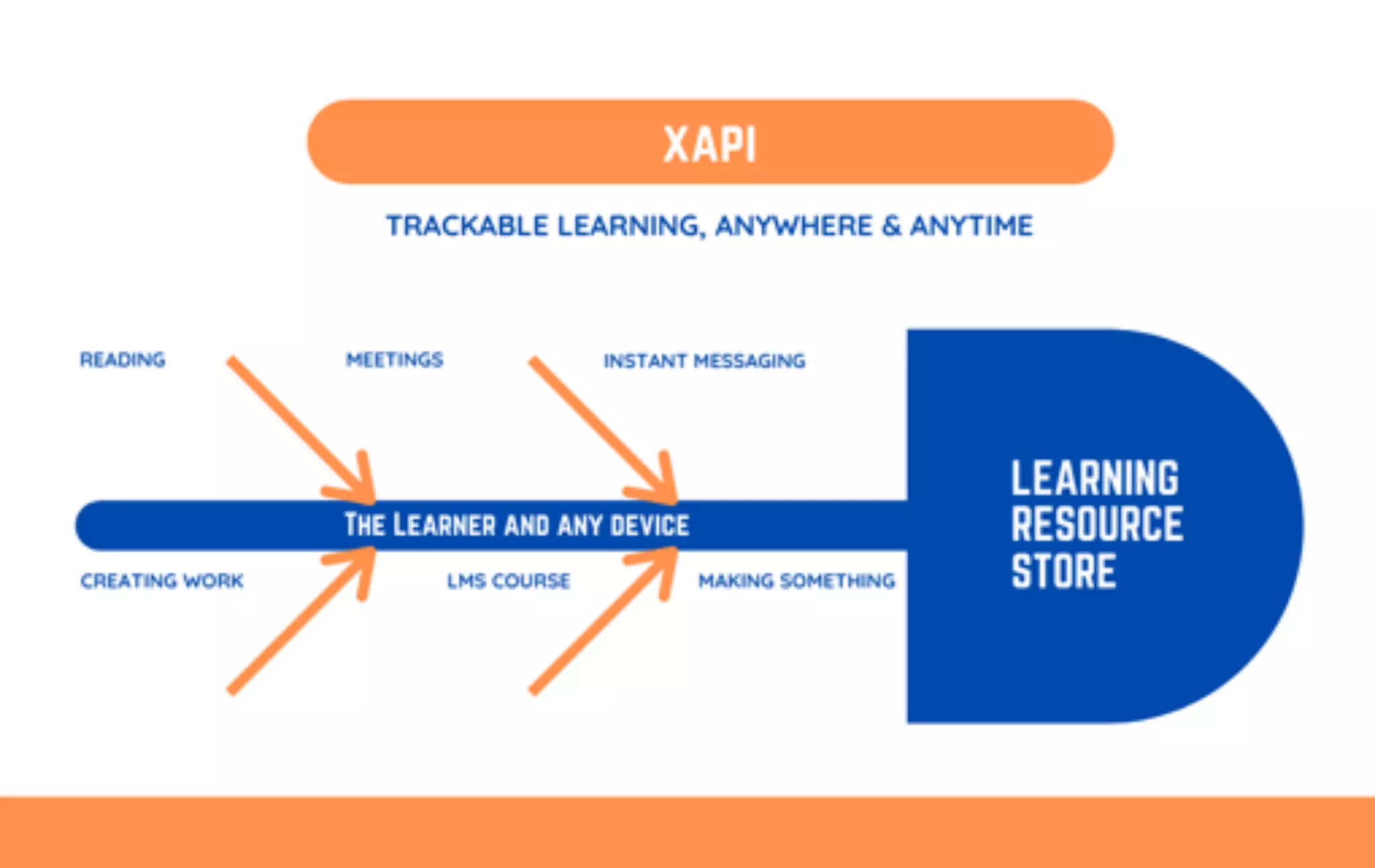 XAPI

TRACKABLE LEARNING, ANYWHERE & ANYTIME

READING

MEETINGS

INSTANT MESSAGING

THE LEARNER AND ANY DEVICE

CREATING WORK

LMS COURSE

MAKING SOMETHING

LEARNING RESOURCE STORE